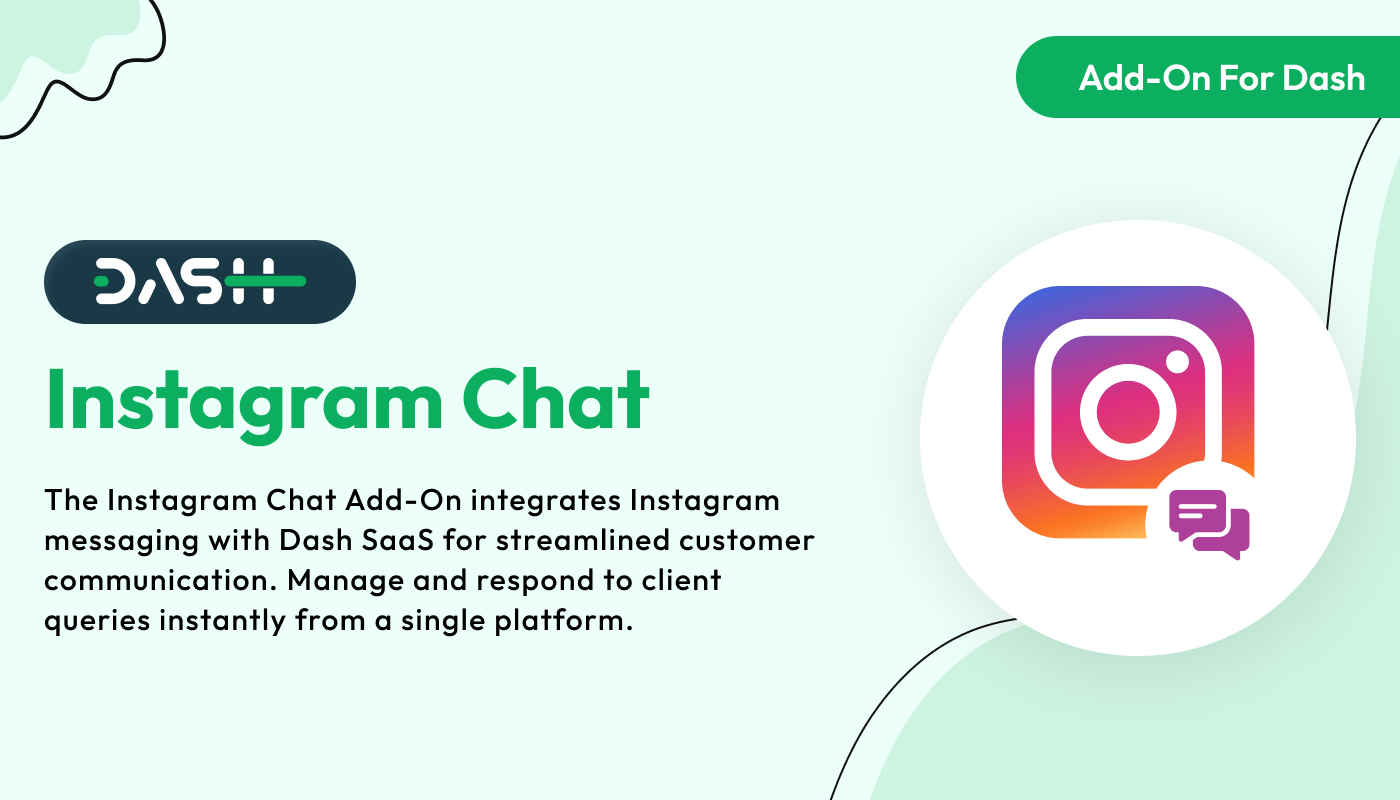 Add-On For Dash

DASH

Instagram Chat

The Instagram Chat Add-On integrates Instagram messaging with Dash SaaS for streamlined customer communication. Manage and respond to client queries instantly from a single platform.